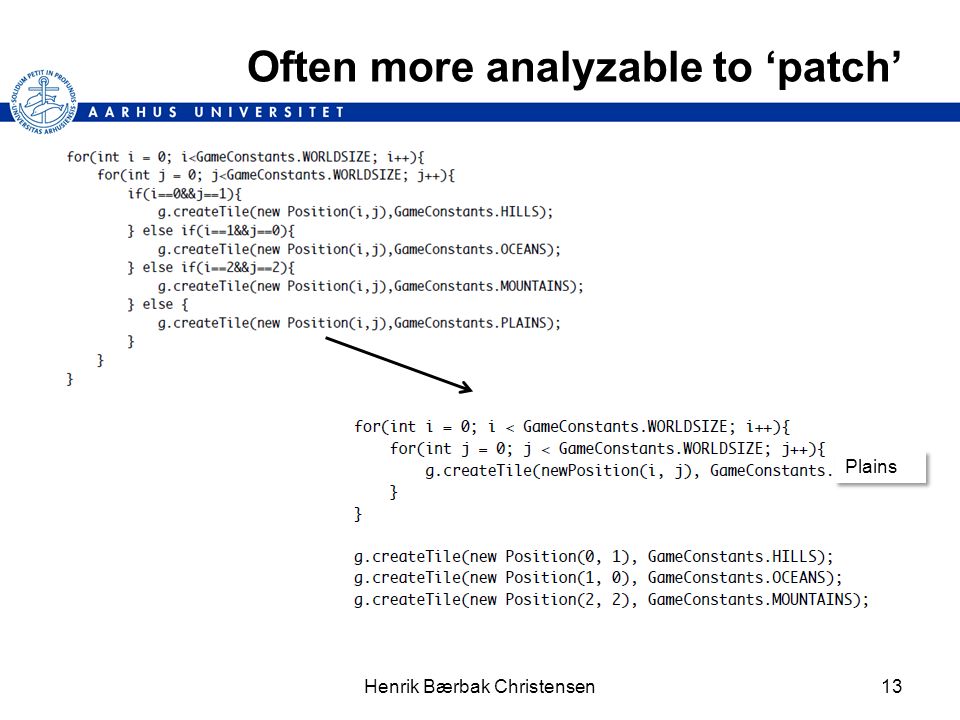 Often more analyzable to ‘patch’

SOLIDUM PETIT IN PROFUNDIS UNIVERSITAS ARHUSIENSIS

AARHUS UNIVERSITET

for(int i = 0; i<GameConstants.WORLDSIZE; i++){
    for(int j = 0; j<GameConstants.WORLDSIZE; j++){
        if(i==0&&j==1){
            g.createTile(new Position(i,j),GameConstants.HILLS);
        } else if(i==1&&j==0){
            g.createTile(new Position(i,j),GameConstants.OCEANS);
        } else if(i==2&&j==2){
            g.createTile(new Position(i,j),GameConstants.MOUNTAINS);
        } else {
            g.createTile(new Position(i,j),GameConstants.PLAINS);
        }
    }
}

for(int i = 0; i < GameConstants.WORLDSIZE; i++){
    for(int j = 0; j < GameConstants.WORLDSIZE; j++){
        g.createTile(newPosition(i, j), GameConstants.
    }
}

Plains

g.createTile(new Position(0, 1), GameConstants.HILLS);
g.createTile(new Position(1, 0), GameConstants.OCEANS);
g.createTile(new Position(2, 2), GameConstants.MOUNTAINS);

Henrik Bærbak Christensen

13